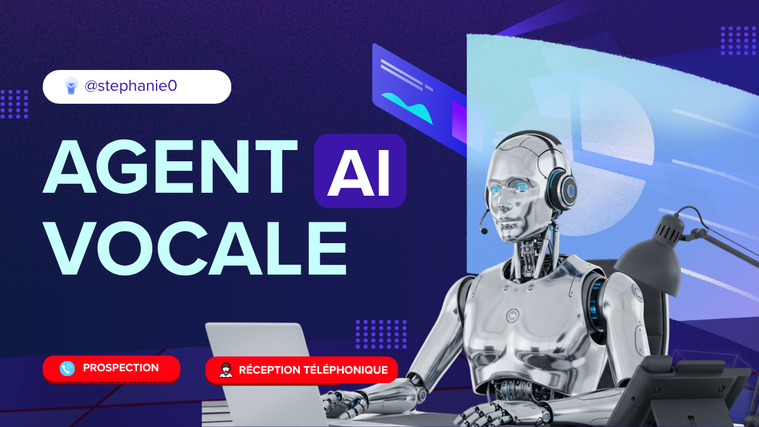 @stephanie0

AGENT AI VOCALE

PROSPECTION

RÉCEPTION TÉLÉPHONIQUE